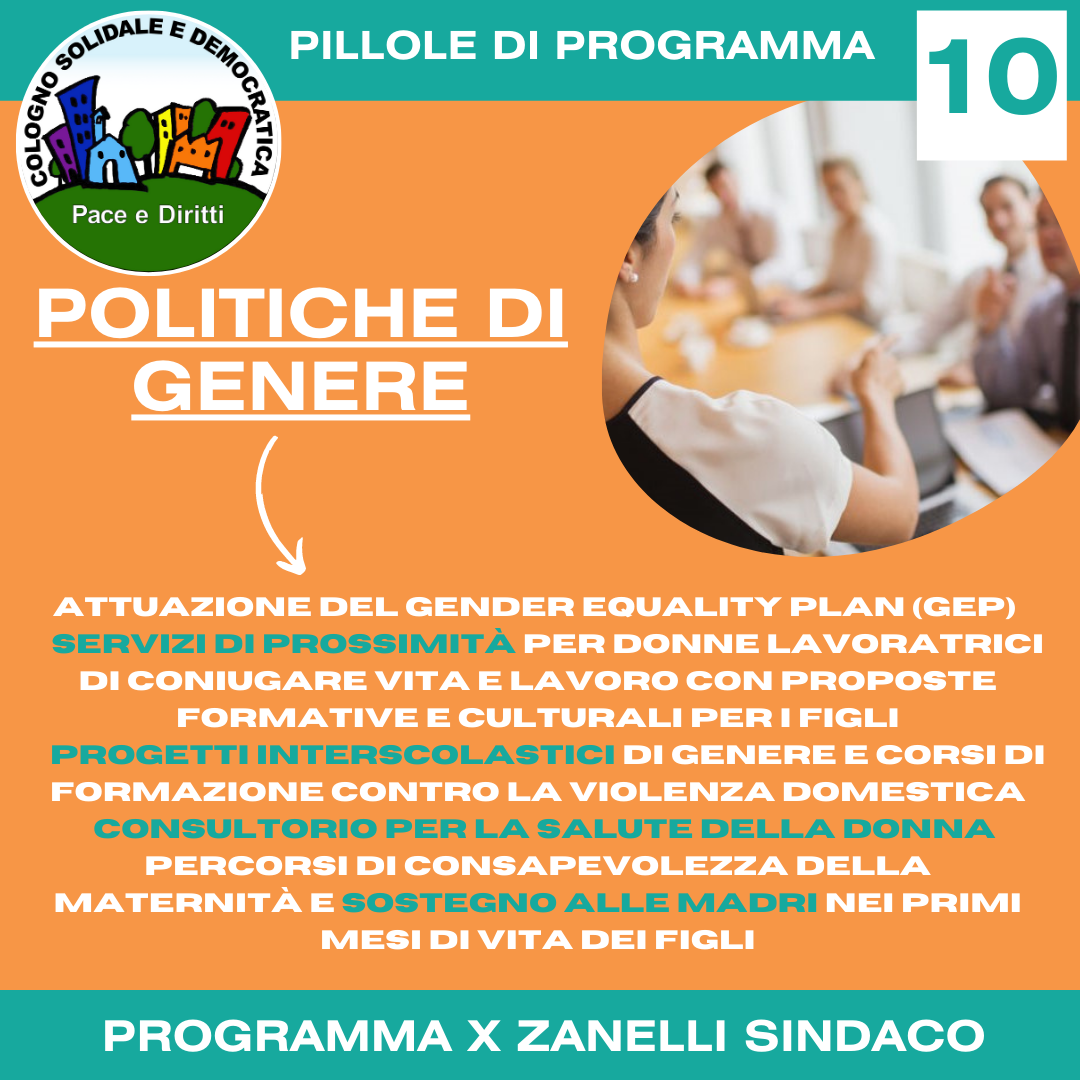 COLOGNO SOLIDALE E DEMOCRATICA
Pace e Diritti

PILLOLE DI PROGRAMMA

10

POLITICHE DI GENERE

ATTUAZIONE DEL GENDER EQUALITY PLAN (GEP)
SERVIZI DI PROSSIMITÀ PER DONNE LAVORATRICI DI CONIUGARE VITA E LAVORO CON PROPOSTE FORMATIVE E CULTURALI PER I FIGLI
PROGETTI INTERSCOLASTICI DI GENERE E CORSI DI FORMAZIONE CONTRO LA VIOLENZA DOMESTICA
CONSULTORIO PER LA SALUTE DELLA DONNA
PERCORSI DI CONSAPEVOLEZZA DELLA MATERNITÀ E SOSTEGNO ALLE MADRI NEI PRIMI MESI DI VITA DEI FIGLI

PROGRAMMA X ZANELLI SINDACO